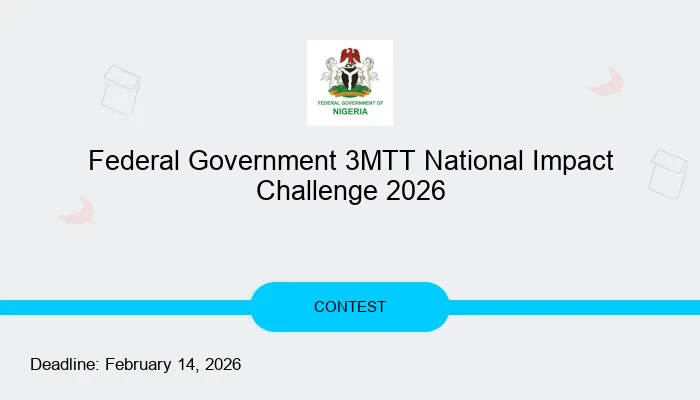 FEDERAL GOVERNMENT OF
NIGERIA

Federal Government 3MTT National Impact Challenge 2026

CONTEST

Deadline: February 14, 2026